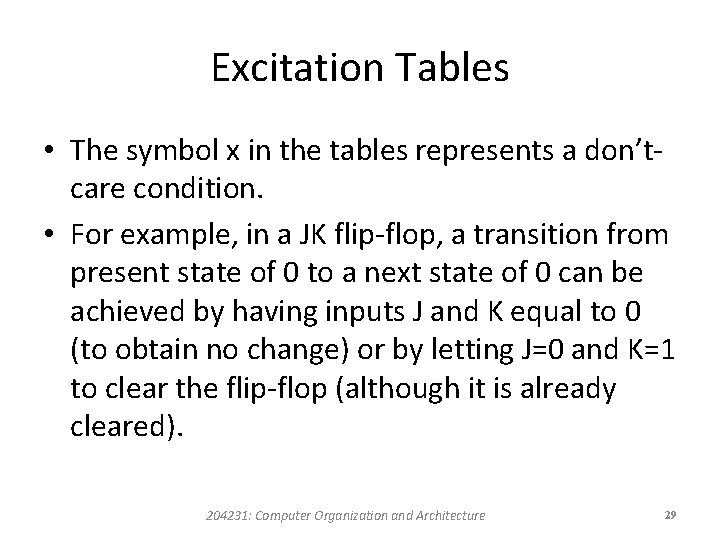 Excitation Tables

• The symbol x in the tables represents a don't-care condition.

• For example, in a JK flip-flop, a transition from present state of 0 to a next state of 0 can be achieved by having inputs J and K equal to 0 (to obtain no change) or by letting J=0 and K=1 to clear the flip-flop (although it is already cleared).

204231: Computer Organization and Architecture

29